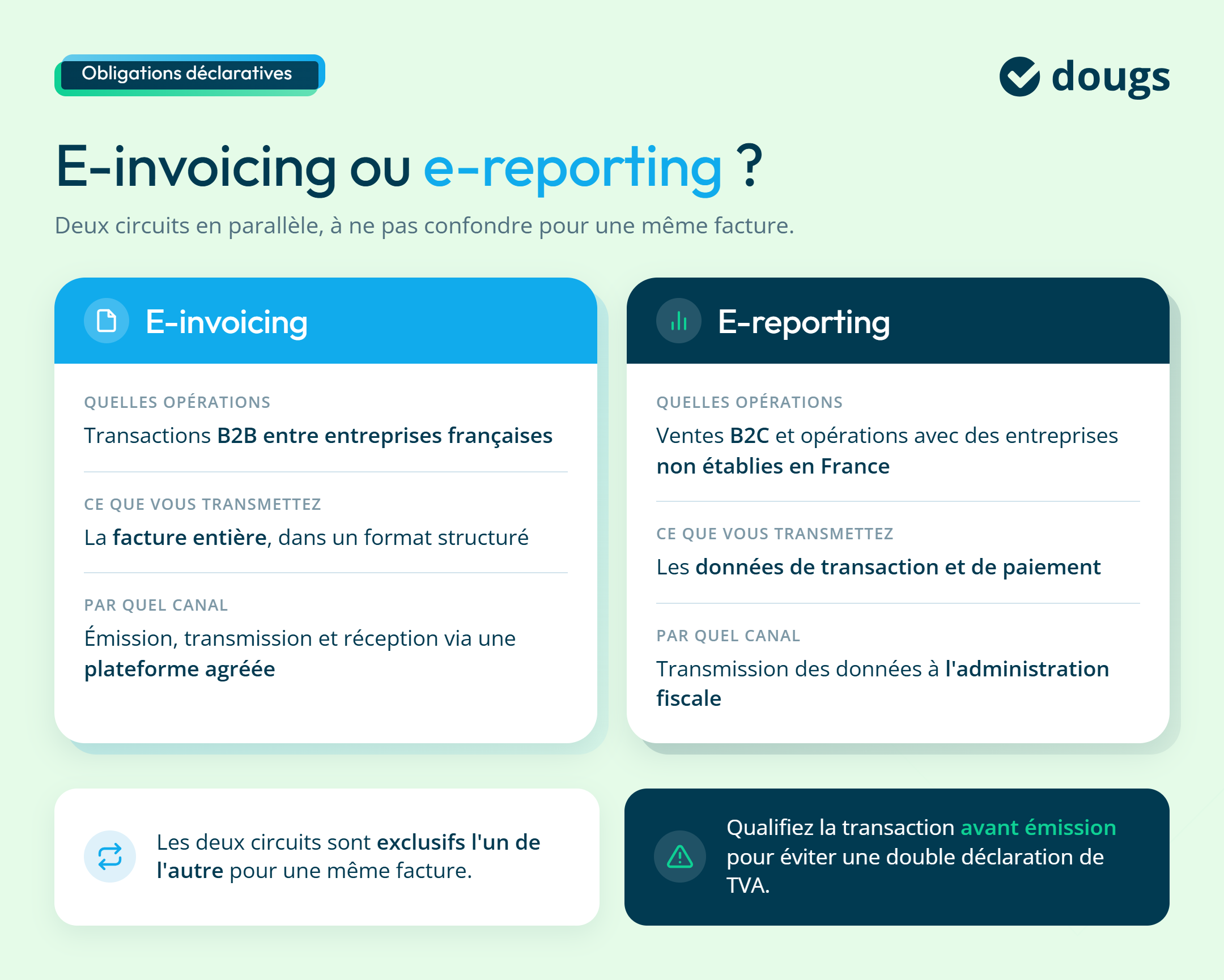 Obligations déclaratives

dougs

E-invoicing ou e-reporting ?

Deux circuits en parallèle, à ne pas confondre pour une même facture.

E-invoicing

QUELLES OPÉRATIONS

Transactions B2B entre entreprises françaises

CE QUE VOUS TRANSMETTEZ

La facture entière, dans un format structuré

PAR QUEL CANAL

Émission, transmission et réception via une plateforme agréée

E-reporting

QUELLES OPÉRATIONS

Ventes B2C et opérations avec des entreprises non établies en France

CE QUE VOUS TRANSMETTEZ

Les données de transaction et de paiement

PAR QUEL CANAL

Transmission des données à l'administration fiscale

Les deux circuits sont exclusifs l'un de l'autre pour une même facture.

Qualifiez la transaction avant émission pour éviter une double déclaration de TVA.